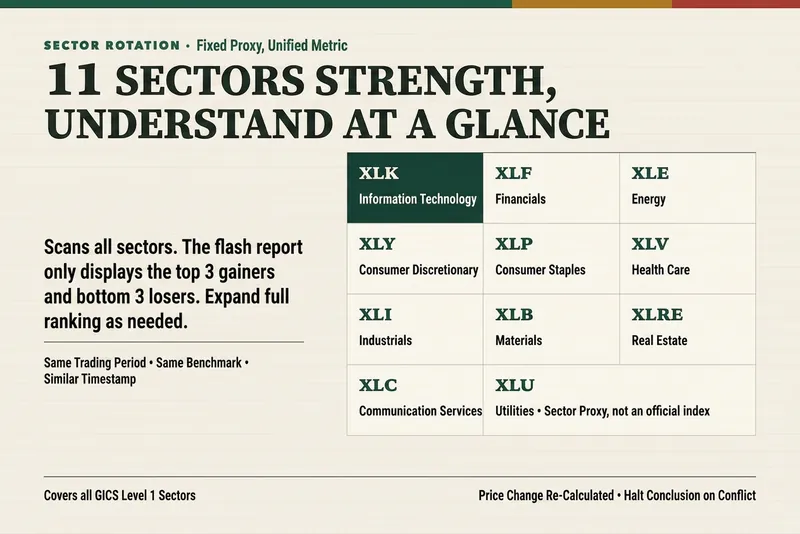 SECTOR ROTATION • Fixed Proxy, Unified Metric

11 SECTORS STRENGTH, UNDERSTAND AT A GLANCE

Scans all sectors. The flash report only displays the top 3 gainers and bottom 3 losers. Expand full ranking as needed.

Same Trading Period • Same Benchmark • Similar Timestamp

| XLK Information Technology | XLF Financials | XLE Energy |
|---|---|---|
| XLY Consumer Discretionary | XLP Consumer Staples | XLV Health Care |
| XLI Industrials | XLB Materials | XLRE Real Estate |
| XLC Communication Services | XLU Utilities • Sector Proxy, not an official index | |

Covers all GICS Level 1 Sectors

Price Change Re-Calculated • Halt Conclusion on Conflict